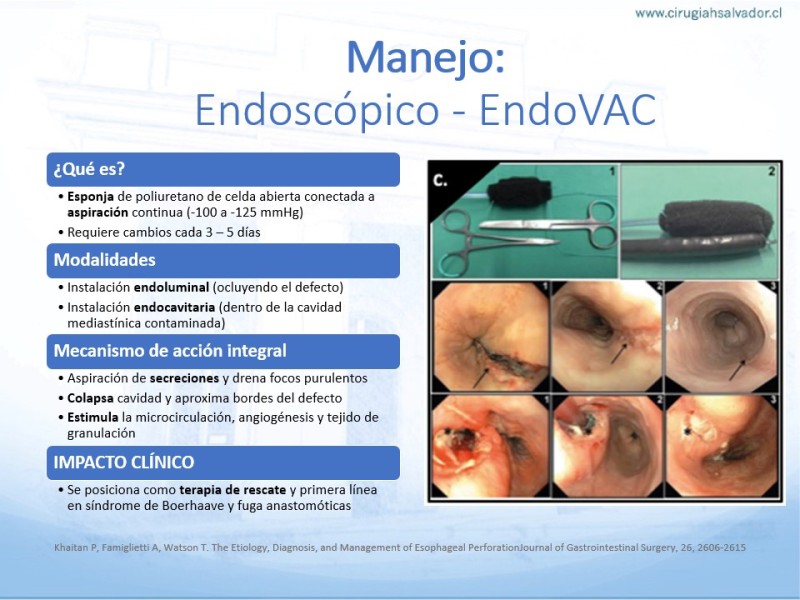 www.cirugiahsalvador.cl

Manejo:
Endoscópico - EndoVAC

¿Qué es?
• Esponja de poliuretano de celda abierta conectada a aspiración continua (-100 a -125 mmHg)
• Requiere cambios cada 3 – 5 días

Modalidades
• Instalación endoluminal (ocluyendo el defecto)
• Instalación endocavitaria (dentro de la cavidad mediastínica contaminada)

Mecanismo de acción integral
• Aspiración de secreciones y drena focos purulentos
• Colapsa cavidad y aproxima bordes del defecto
• Estimula la microcirculación, angiogénesis y tejido de granulación

IMPACTO CLÍNICO
• Se posiciona como terapia de rescate y primera línea en síndrome de Boerhaave y fuga anastomóticas

C.
1
2
1
2
3
1
2
3

Khaitan P, Famiglietti A, Watson T. The Etiology, Diagnosis, and Management of Esophageal PerforationJournal of Gastrointestinal Surgery, 26, 2606-2615